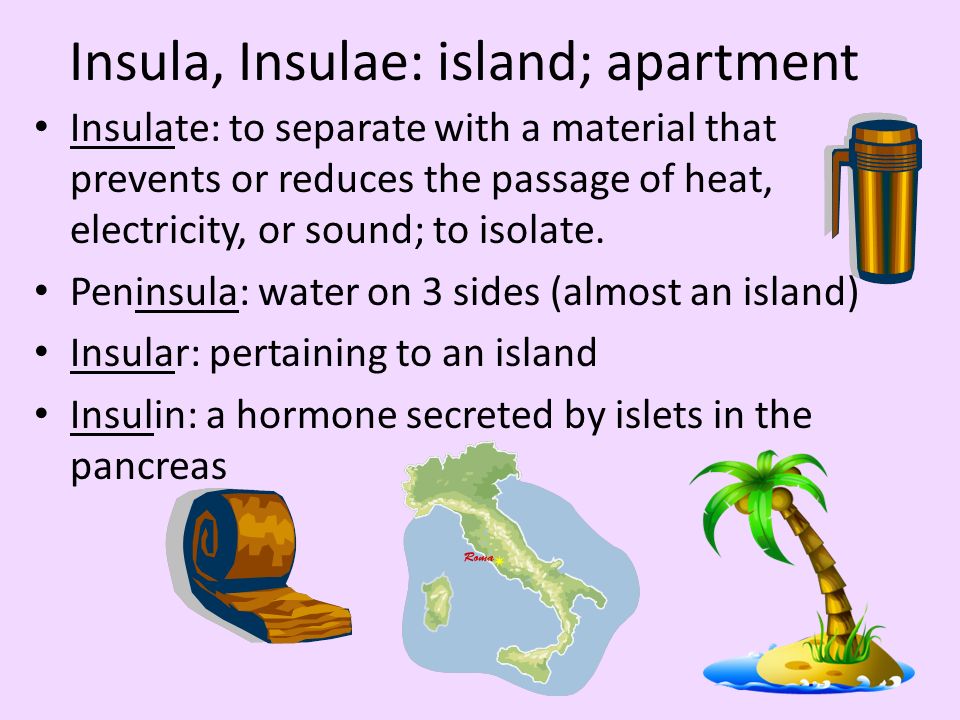 Insula, Insulae: island; apartment

• Insulate: to separate with a material that prevents or reduces the passage of heat, electricity, or sound; to isolate.
• Peninsula: water on 3 sides (almost an island)
• Insular: pertaining to an island
• Insulin: a hormone secreted by islets in the pancreas

Roma